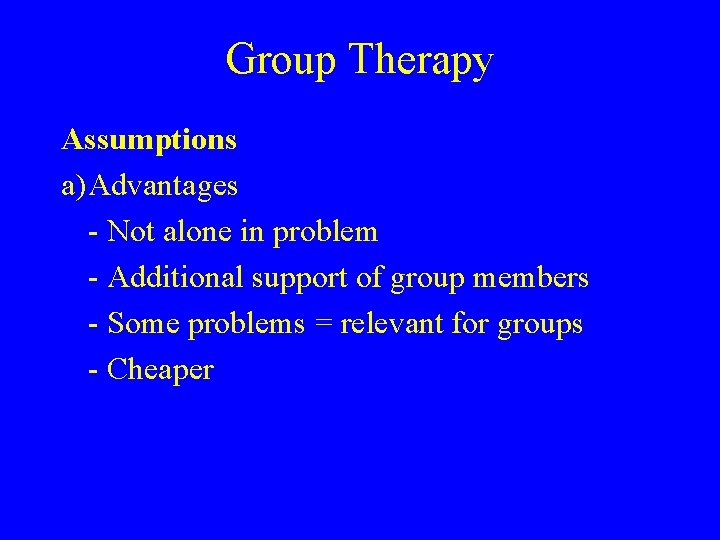 Group Therapy

Assumptions

a)Advantages

- Not alone in problem
- Additional support of group members
- Some problems = relevant for groups
- Cheaper